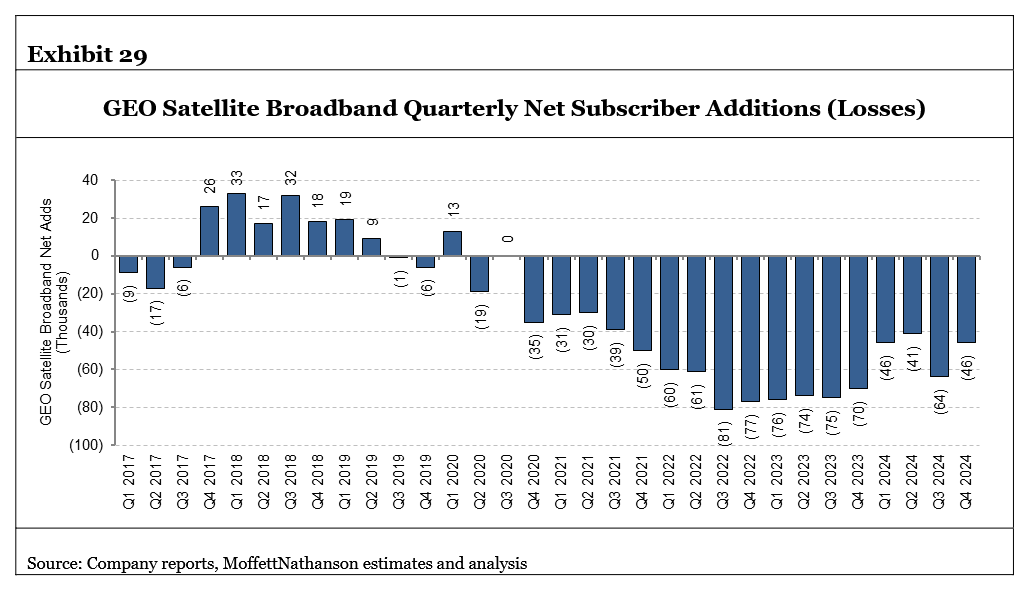 Exhibit 29

GEO Satellite Broadband Quarterly Net Subscriber Additions (Losses)

GEO Satellite Broadband Net Adds (Thousands)

40
20
0
(20)
(40)
(60)
(80)
(100)

(9) (17) (6) 26 33 17 32 18 19 9 (1) (6) 13 (19) 0 (35) (31) (30) (39) (50) (60) (61) (81) (77) (76) (74) (75) (70) (46) (41) (64) (46)

Q1 2017 Q2 2017 Q3 2017 Q4 2017 Q1 2018 Q2 2018 Q3 2018 Q4 2018 Q1 2019 Q2 2019 Q3 2019 Q4 2019 Q1 2020 Q2 2020 Q3 2020 Q4 2020 Q1 2021 Q2 2021 Q3 2021 Q4 2021 Q1 2022 Q2 2022 Q3 2022 Q4 2022 Q1 2023 Q2 2023 Q3 2023 Q4 2023 Q1 2024 Q2 2024 Q3 2024 Q4 2024

Source: Company reports, MoffettNathanson estimates and analysis